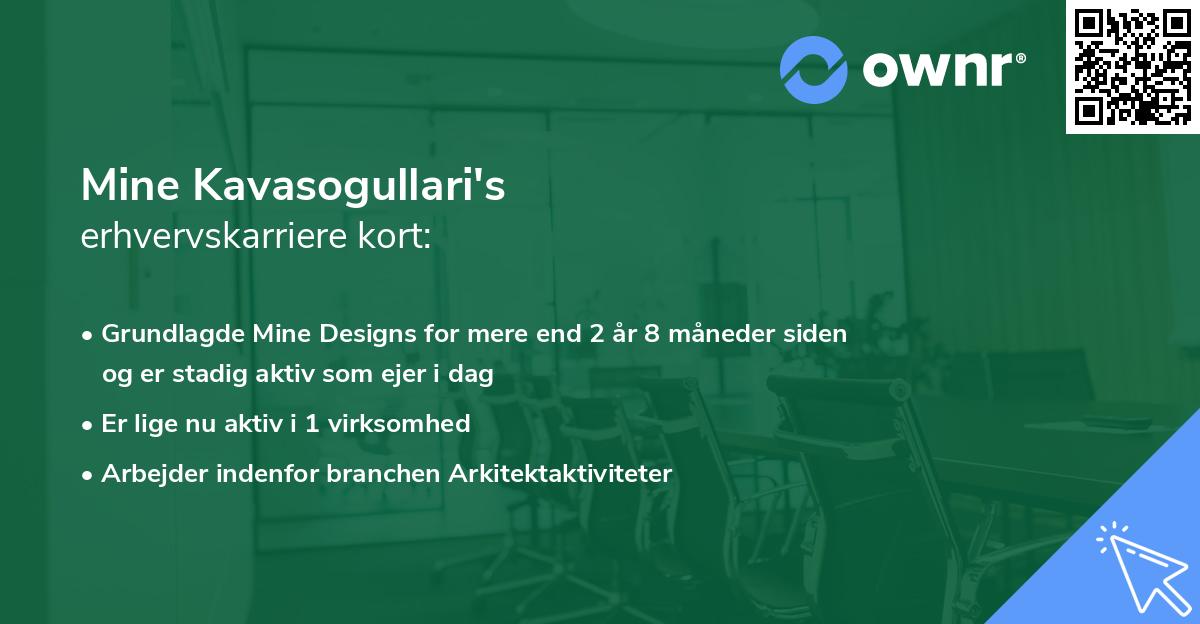 ownr®

Mine Kavasogullari's
erhvervskarriere kort:

• Grundlagde Mine Designs for mere end 2 år 8 måneder siden og er stadig aktiv som ejer i dag
• Er lige nu aktiv i 1 virksomhed
• Arbejder indenfor branchen Arkitektaktiviteter